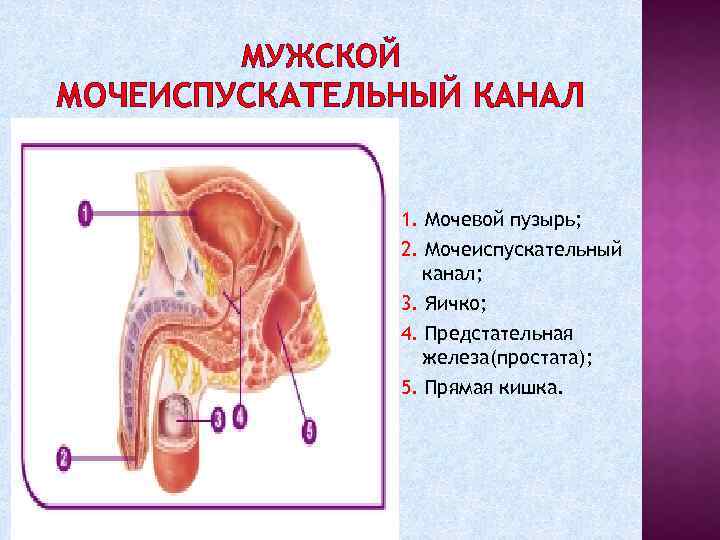 МУЖСКОЙ МОЧЕИСПУСКАТЕЛЬНЫЙ КАНАЛ

1
2
3
4
5

1. Мочевой пузырь;
2. Мочеиспускательный канал;
3. Яичко;
4. Предстательная железа(простата);
5. Прямая кишка.